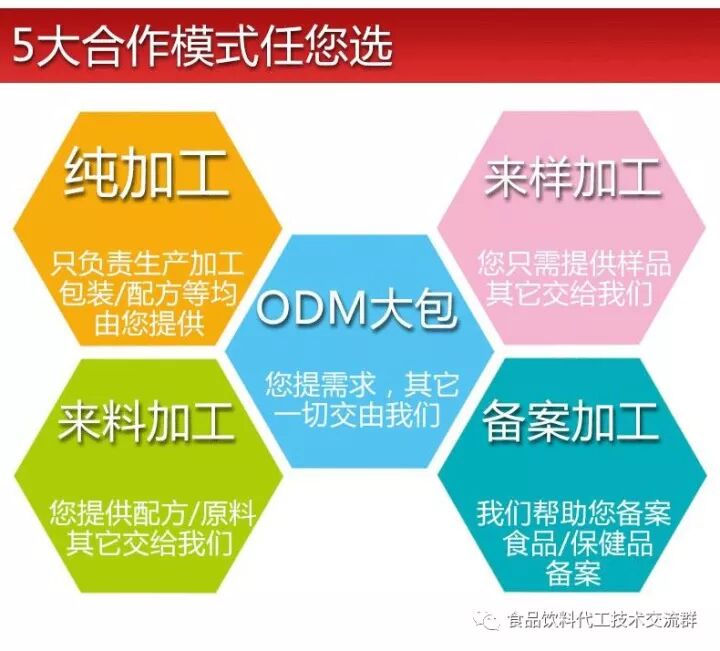 5大合作模式任您选

纯加工

只负责生产加工
包装/配方等均
由您提供

来样加工

您只需提供样品
其它交给我们

ODM大包

您提需求，其它
一切交由我们

来料加工

您提供配方/原料
其它交给我们

备案加工

我们帮助您备案
食品/保健品
备案

食品饮料代工技术交流群